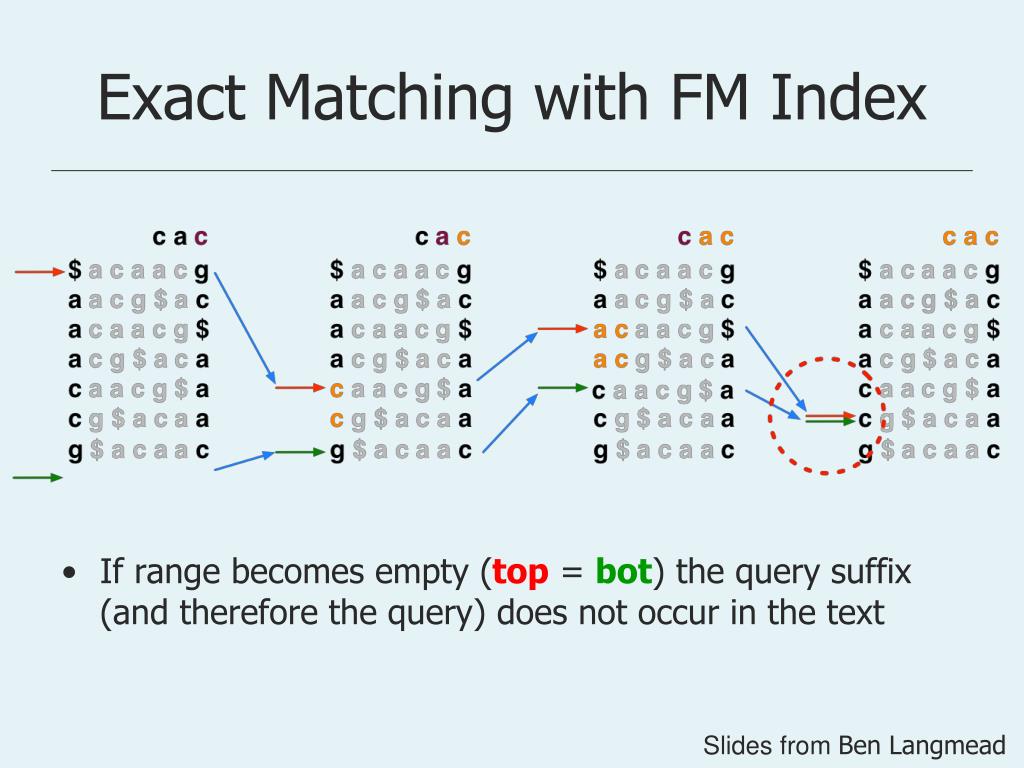 Exact Matching with FM Index

c a c
$ a c a a c g
a a c g $ a c
a c a a c g $
a c g $ a c a
c a a c g $ a
c g $ a c a a
g $ a c a a c

c a c
$ a c a a c g
a a c g $ a c
a c a a c g $
a c g $ a c a
c a a c g $ a
c g $ a c a a
g $ a c a a c

c a c
$ a c a a c g
a a c g $ a c
a c a a c g $
a c g $ a c a
c a a c g $ a
c g $ a c a a
g $ a c a a c

c a c
$ a c a a c g
a a c g $ a c
a c a a c g $
a c g $ a c a
c a a c g $ a
c g $ a c a a
g $ a c a a c

• If range becomes empty (top = bot) the query suffix (and therefore the query) does not occur in the text

Slides from Ben Langmead